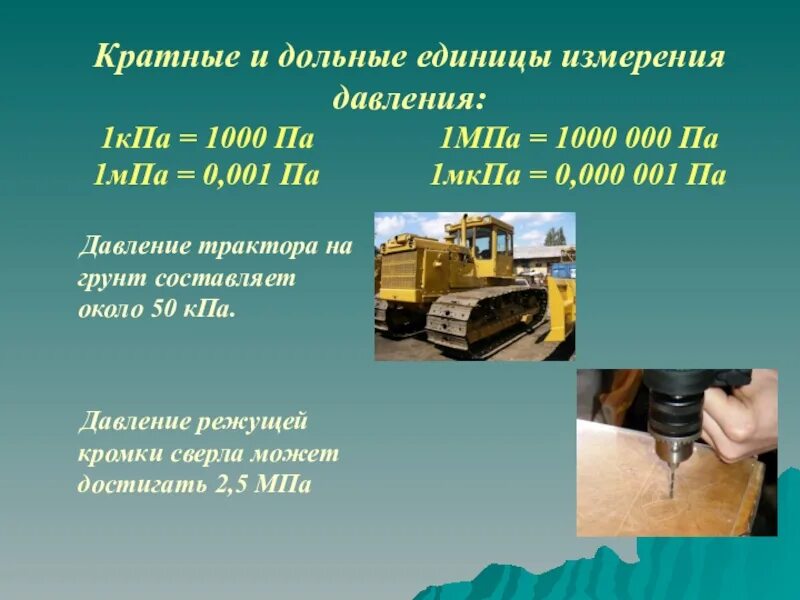 Кратные и дольные единицы измерения давления:

1кПа = 1000 Па
1мПа = 0,001 Па

1МПа = 1000 000 Па
1мкПа = 0,000 001 Па

Давление трактора на грунт составляет около 50 кПа.

Давление режущей кромки сверла может достигать 2,5 МПа